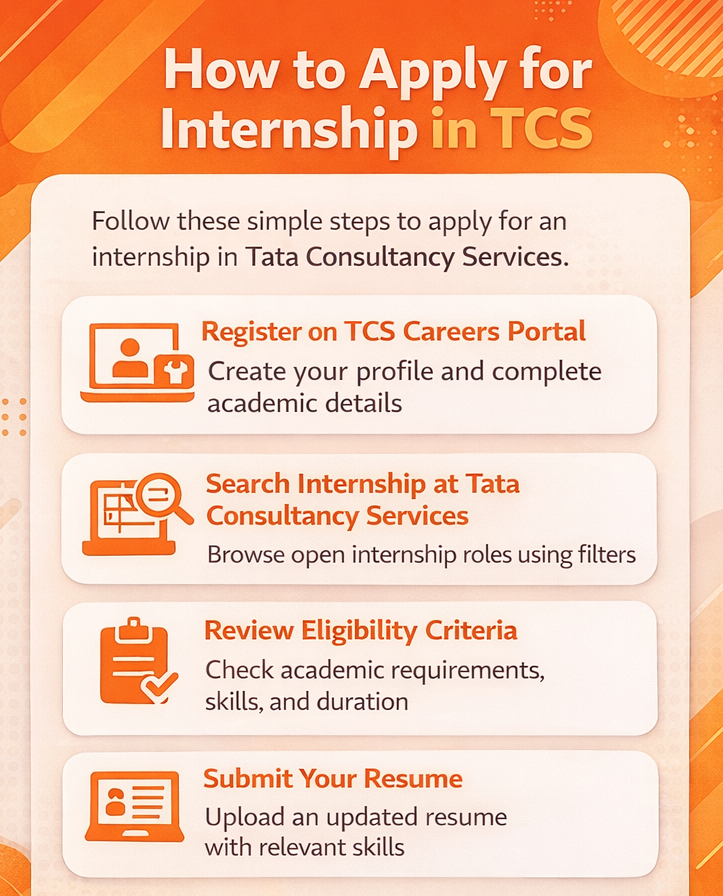 How to Apply for Internship in TCS

Follow these simple steps to apply for an internship in Tata Consultancy Services.

Register on TCS Careers Portal
Create your profile and complete academic details

Search Internship at Tata Consultancy Services
Browse open internship roles using filters

Review Eligibility Criteria
Check academic requirements, skills, and duration

Submit Your Resume
Upload an updated resume with relevant skills